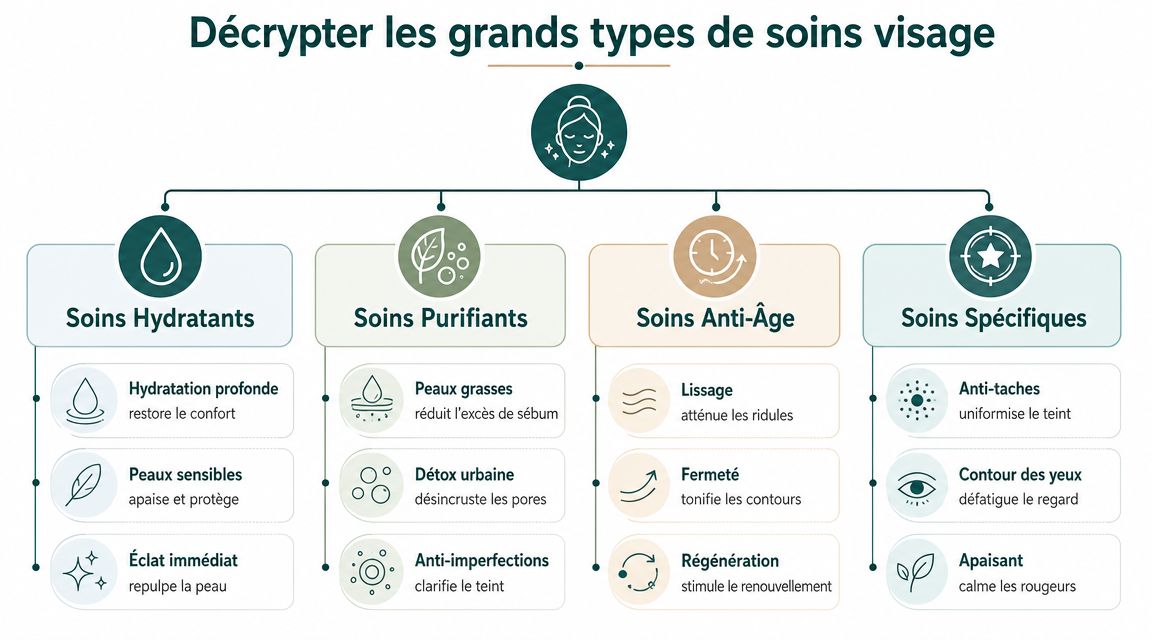 Décrypter les grands types de soins visage

Soins Hydratants

Hydratation profonde
restore le confort

Peaux sensibles
apaise et protège

Éclat immédiat
repulpe la peau

Soins Purifiants

Peaux grasses
réduit l'excès de sébum

Détox urbaine
désincruste les pores

Anti-imperfections
clarifie le teint

Soins Anti-Âge

Lissage
atténue les ridules

Fermeté
tonifie les contours

Régénération
stimule le renouvellement

Soins Spécifiques

Anti-taches
uniformise le teint

Contour des yeux
défatigue le regard

Apaisant
calme les rougeurs